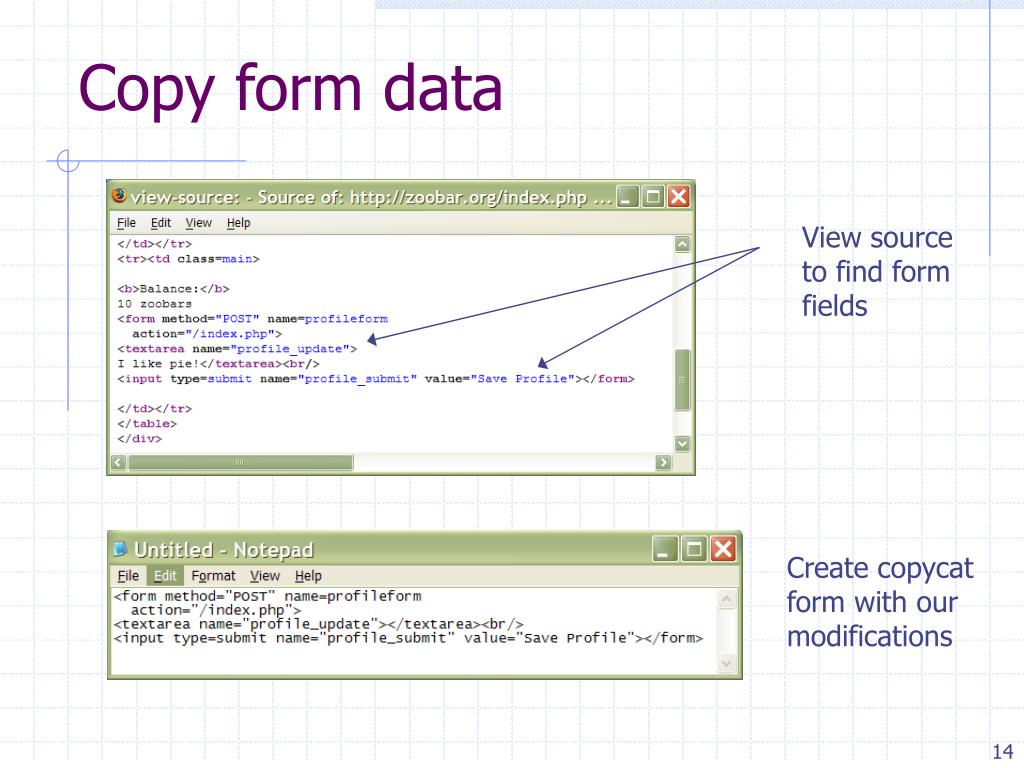 Copy form data

view-source: - Source of: http://zoobar.org/index.php ...

File Edit View Help

</td></tr>
<tr><td class=main>

<b>Balance:</b>
10 zoobars
<form method="POST" name=profileform
action="/index.php">
<textarea name="profile_update">
I like pie!</textarea><br/>
<input type=submit name="profile_submit" value="Save Profile"></form>

</td></tr>
</table>
</div>

View source to find form fields

Untitled - Notepad

File Edit Format View Help

<form method="POST" name=profileform
action="/index.php">
<textarea name="profile_update"></textarea><br/>
<input type=submit name="profile_submit" value="Save Profile"></form>

Create copycat form with our modifications

14